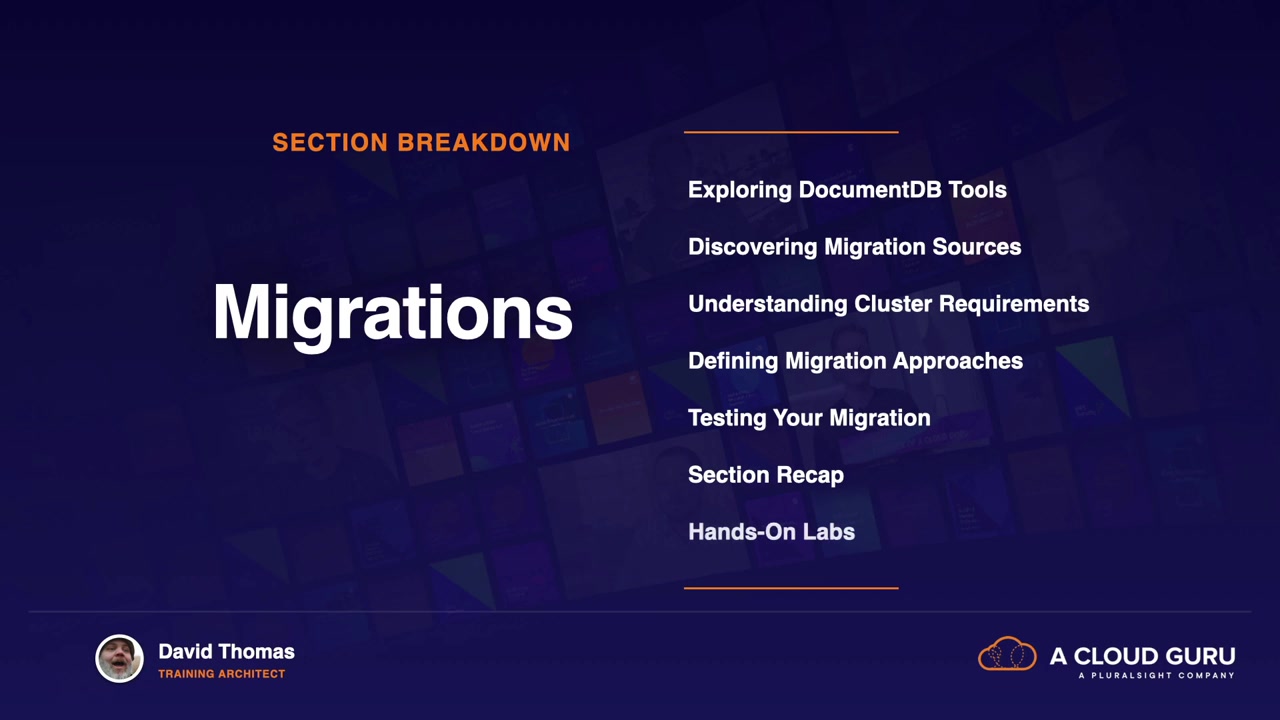 SECTION BREAKDOWN

Migrations

Exploring DocumentDB Tools

Discovering Migration Sources

Understanding Cluster Requirements

Defining Migration Approaches

Testing Your Migration

Section Recap

Hands-On Labs

David Thomas
TRAINING ARCHITECT

A CLOUD GURU
A PLURALSIGHT COMPANY